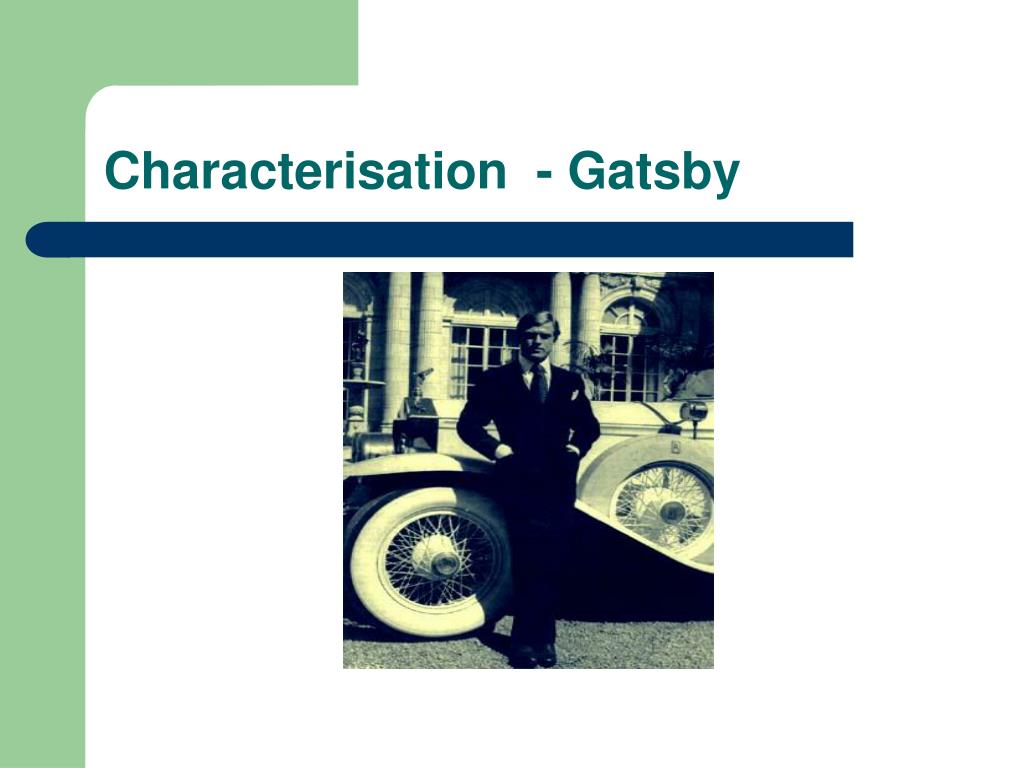 Characterisation  - Gatsby